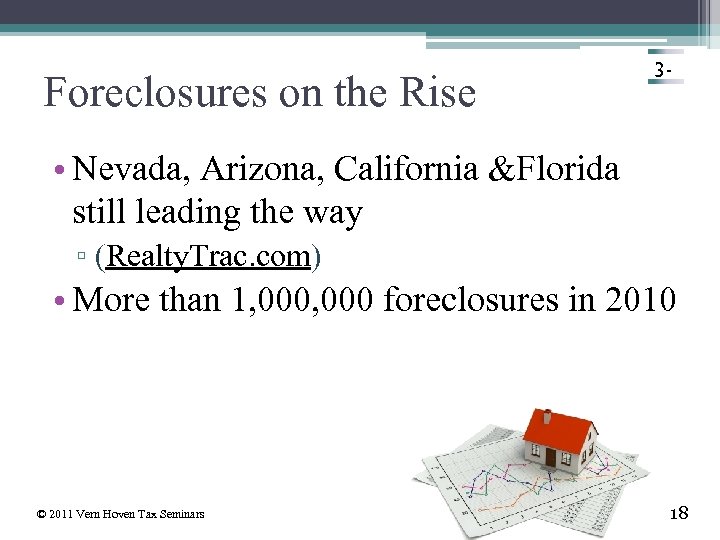 3-

Foreclosures on the Rise

• Nevada, Arizona, California &Florida still leading the way
▫ (RealtyTrac.com)
• More than 1,000,000 foreclosures in 2010

© 2011 Vern Hoven Tax Seminars

18